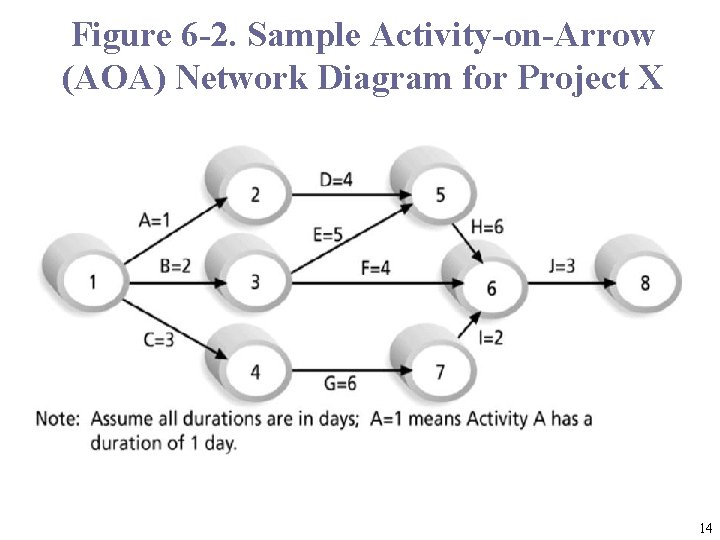 Figure 6-2. Sample Activity-on-Arrow (AOA) Network Diagram for Project X

2
D=4
5
A=1
E=5
H=6
1
B=2
3
F=4
6
J=3
8
C=3
I=2
4
G=6
7

Note: Assume all durations are in days; A=1 means Activity A has a duration of 1 day.

14